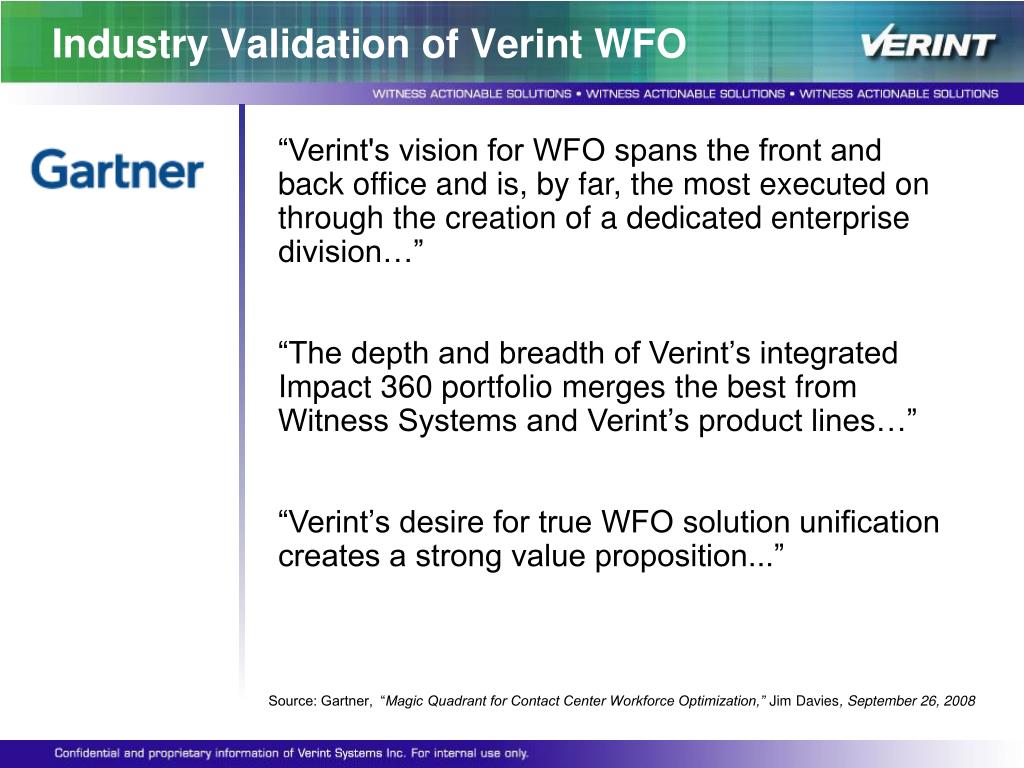 Industry Validation of Verint WFO

VERINT

WITNESS ACTIONABLE SOLUTIONS • WITNESS ACTIONABLE SOLUTIONS • WITNESS ACTIONABLE SOLUTIONS

Gartner

“Verint's vision for WFO spans the front and back office and is, by far, the most executed on through the creation of a dedicated enterprise division…”

“The depth and breadth of Verint’s integrated Impact 360 portfolio merges the best from Witness Systems and Verint’s product lines…”

“Verint’s desire for true WFO solution unification creates a strong value proposition...”

Source: Gartner, “Magic Quadrant for Contact Center Workforce Optimization,” Jim Davies, September 26, 2008

Confidential and proprietary information of Verint Systems Inc. For internal use only.